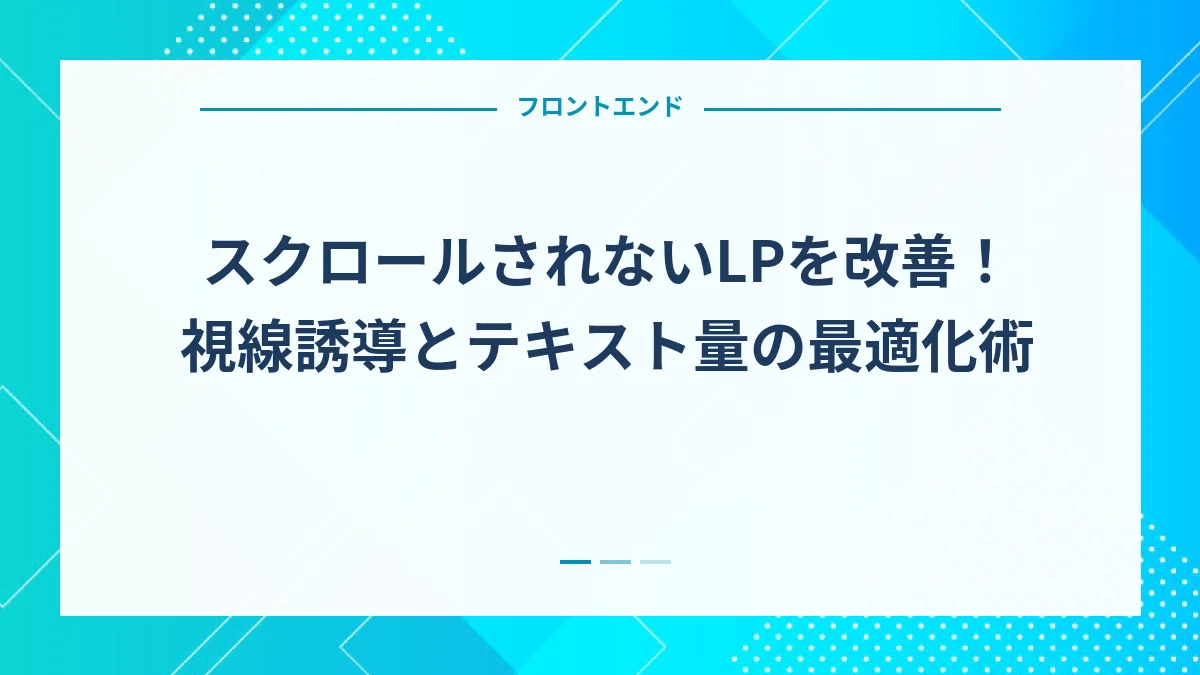 フロントエンド

スクロールされないLPを改善！
視線誘導とテキスト量の最適化術